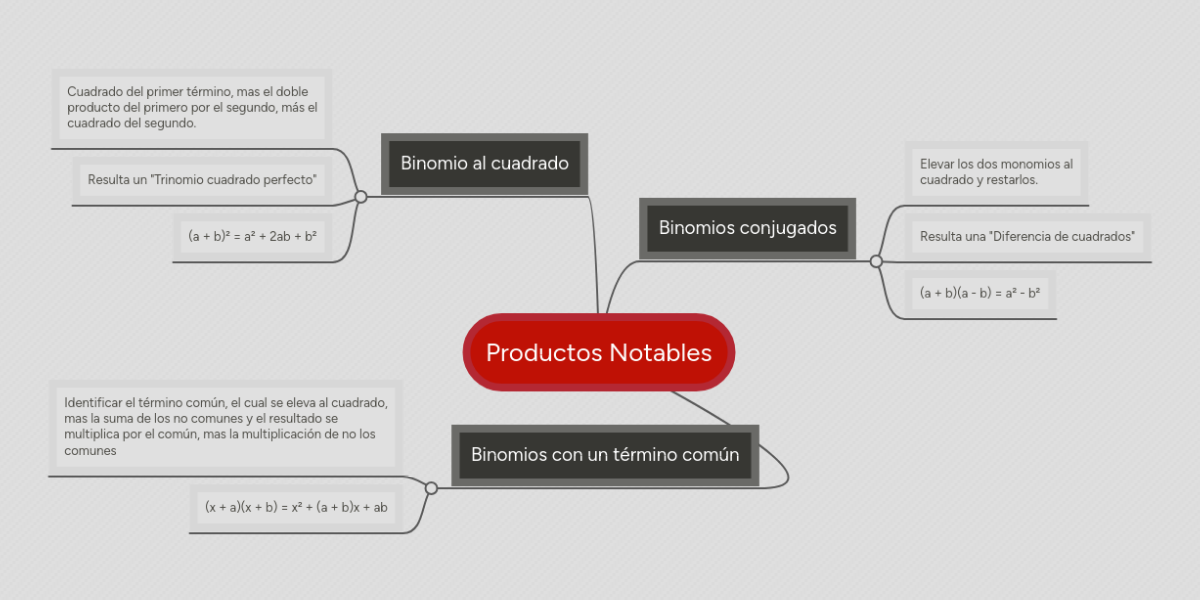 Productos Notables

Binomio al cuadrado

Cuadrado del primer término, mas el doble producto del primero por el segundo, más el cuadrado del segundo.

Resulta un "Trinomio cuadrado perfecto"

$(a + b)^2 = a^2 + 2ab + b^2$

Binomios conjugados

Elevar los dos monomios al cuadrado y restarlos.

Resulta una "Diferencia de cuadrados"

$(a + b)(a - b) = a^2 - b^2$

Binomios con un término común

Identificar el término común, el cual se eleva al cuadrado, mas la suma de los no comunes y el resultado se multiplica por el común, mas la multiplicación de no los comunes

$(x + a)(x + b) = x^2 + (a + b)x + ab$